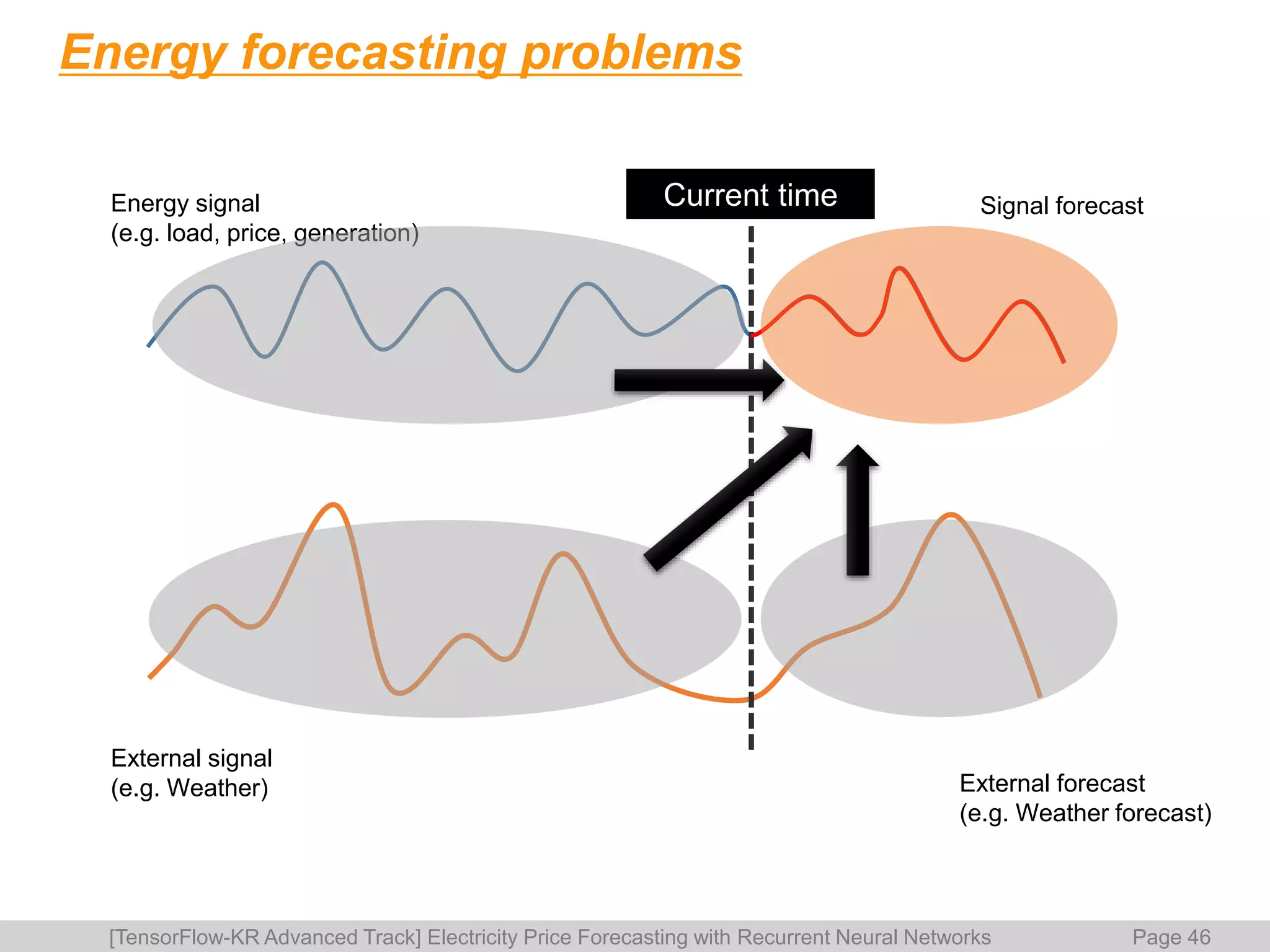 Energy forecasting problems

Energy signal
(e.g. load, price, generation)

Current time

Signal forecast

External signal
(e.g. Weather)

External forecast
(e.g. Weather forecast)

[TensorFlow-KR Advanced Track] Electricity Price Forecasting with Recurrent Neural Networks

Page 46